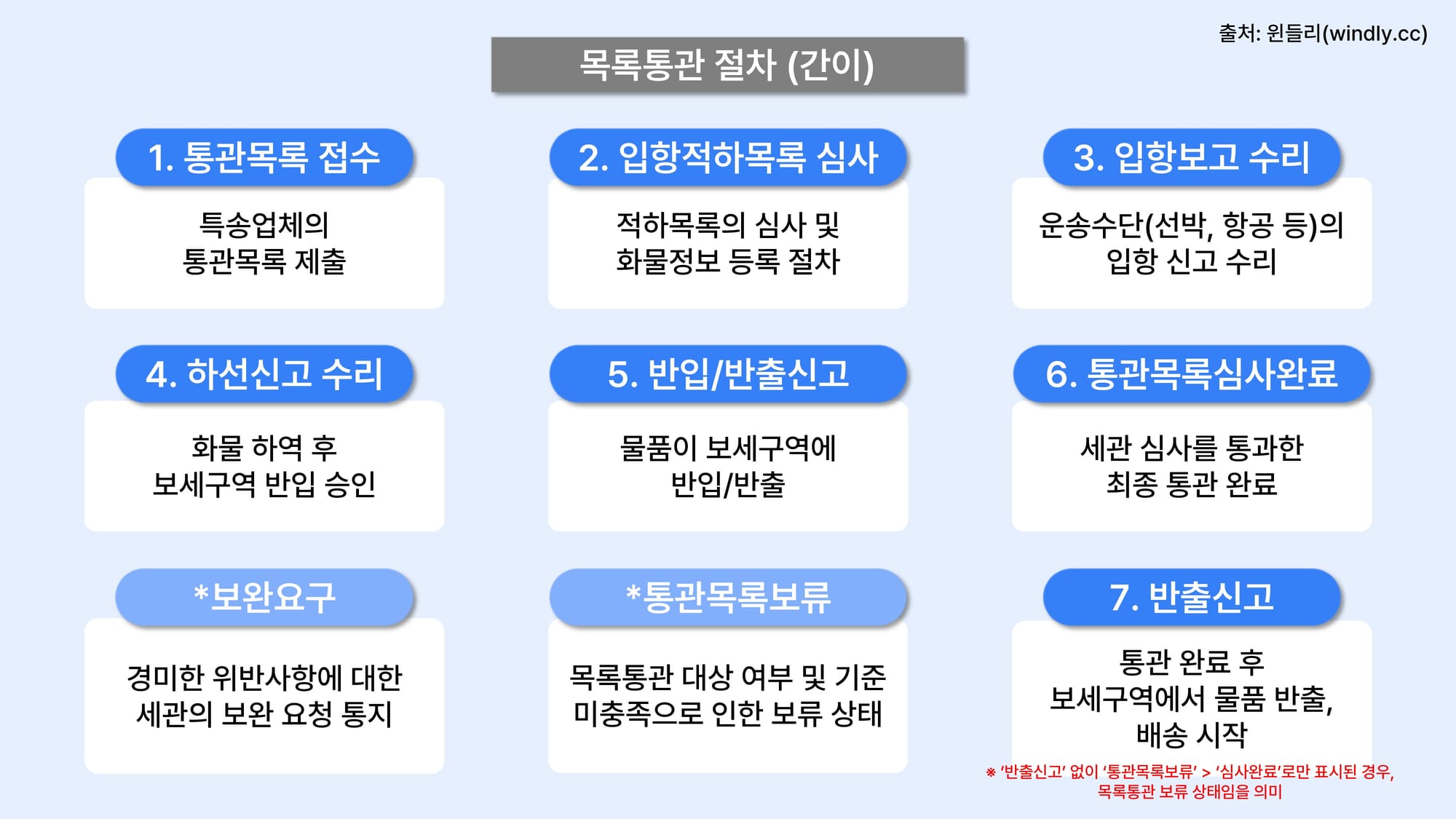 출처: 윈들리(windly.cc)

목록통관 절차 (간이)

1. 통관목록 접수

특송업체의
통관목록 제출

2. 입항적하목록 심사

적하목록의 심사 및
화물정보 등록 절차

3. 입항보고 수리

운송수단(선박, 항공 등)의
입항 신고 수리

4. 하선신고 수리

화물 하역 후
보세구역 반입 승인

5. 반입/반출신고

물품이 보세구역에
반입/반출

6. 통관목록심사완료

세관 심사를 통과한
최종 통관 완료

*보완요구

경미한 위반사항에 대한
세관의 보완 요청 통지

*통관목록보류

목록통관 대상 여부 및 기준
미충족으로 인한 보류 상태

7. 반출신고

통관 완료 후
보세구역에서 물품 반출,
배송 시작

※ '반출신고' 없이 '통관목록보류' > '심사완료'로만 표시된 경우,
목록통관 보류 상태임을 의미